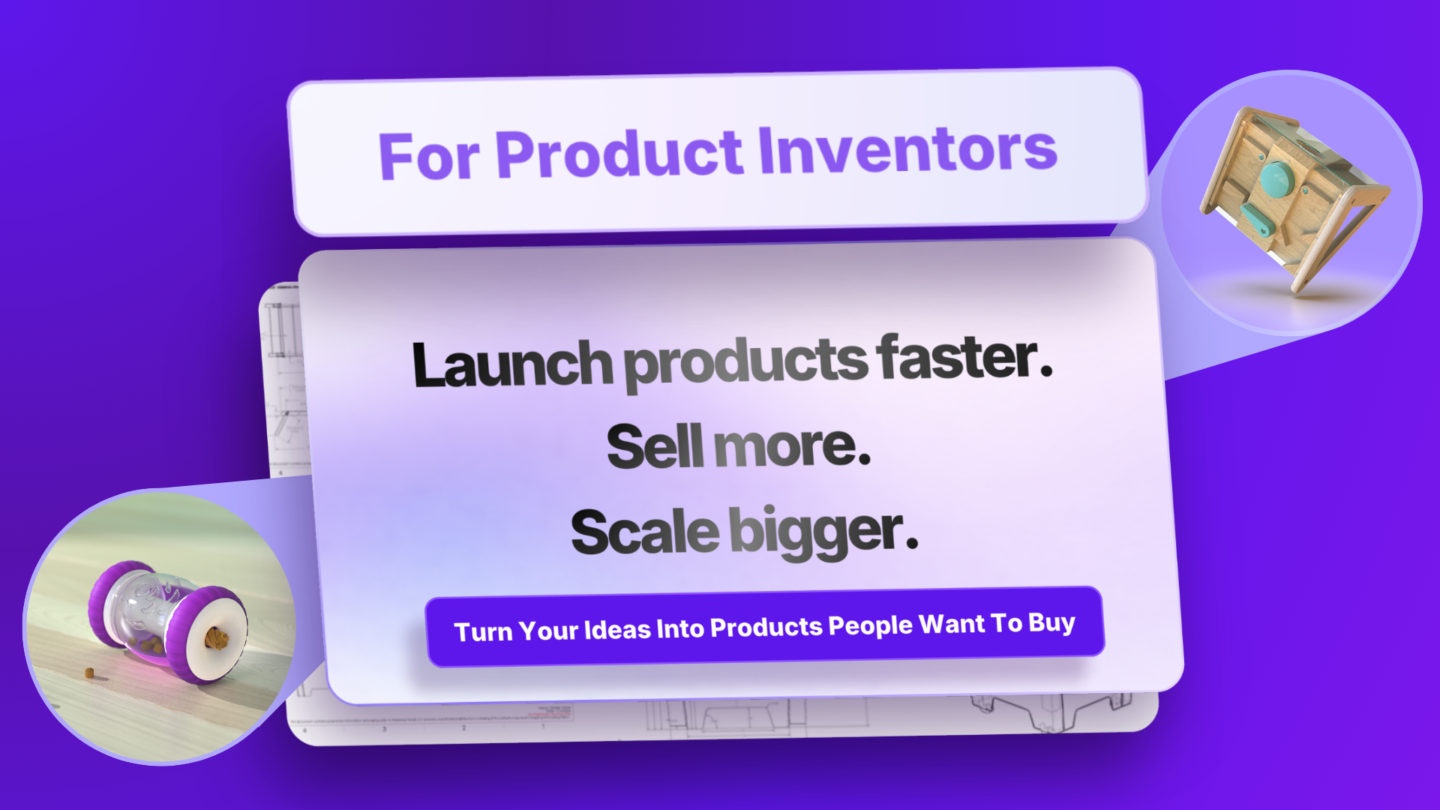 For Product Inventors

Launch products faster.
Sell more.
Scale bigger.

Turn Your Ideas Into Products People Want To Buy